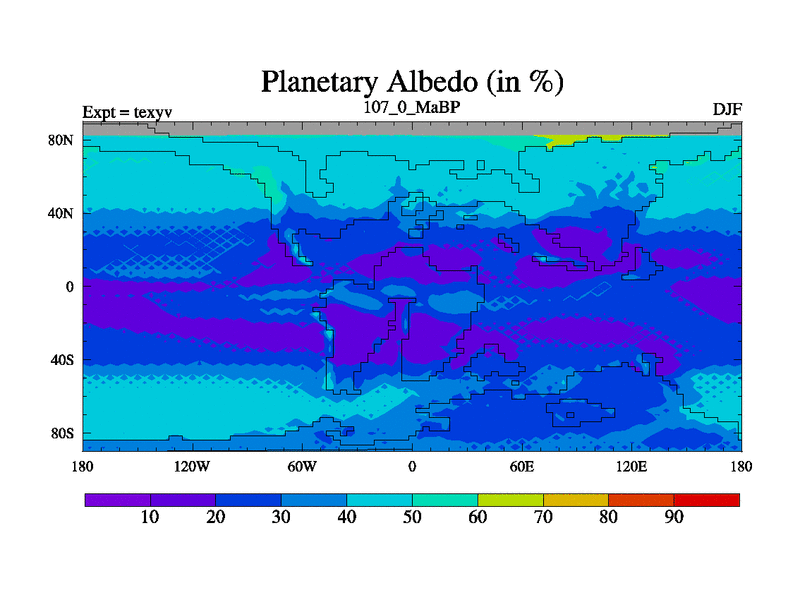 Planetary Albedo (in %)

Expt = texyv

107_0_MaBP

DJF

80N
40N
0
40S
80S

180
120W
60W
0
60E
120E
180

10
20
30
40
50
60
70
80
90